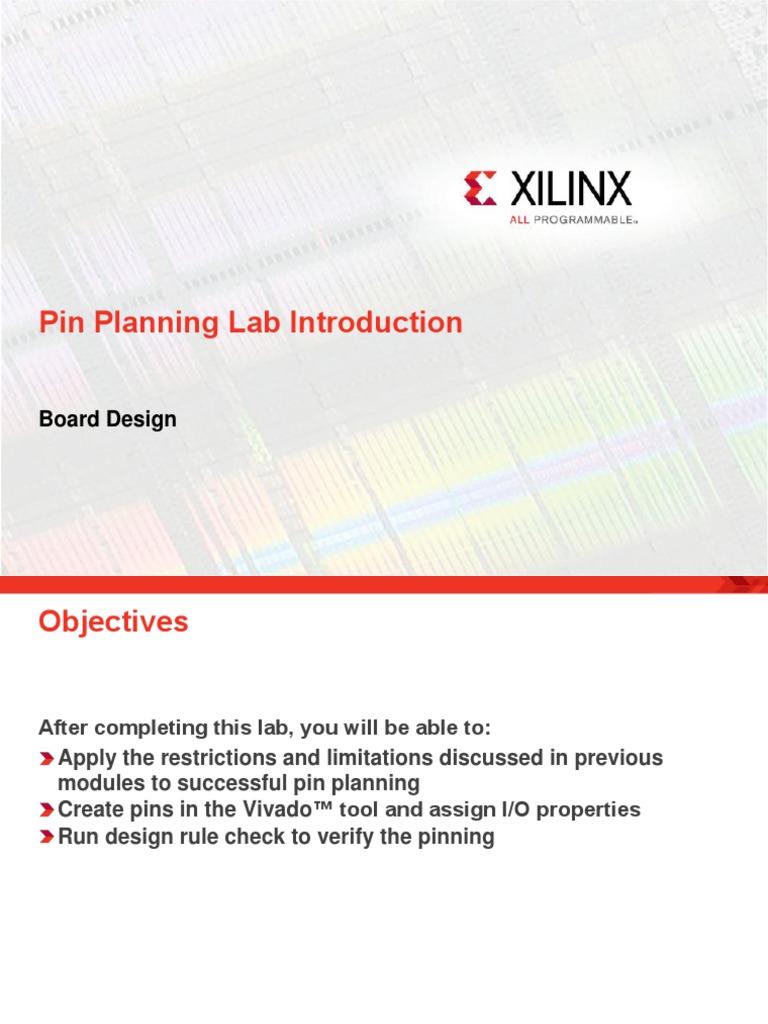 XILINX
ALL PROGRAMMABLE.

Pin Planning Lab Introduction

Board Design

Objectives

After completing this lab, you will be able to:

Apply the restrictions and limitations discussed in previous modules to successful pin planning

Create pins in the Vivado™ tool and assign I/O properties

Run design rule check to verify the pinning